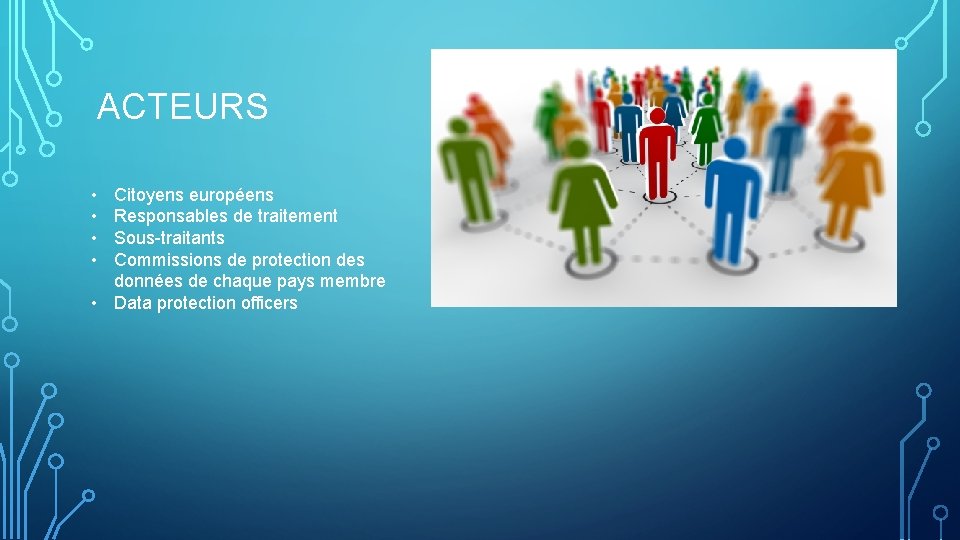 ACTEURS

• Citoyens européens
• Responsables de traitement
• Sous-traitants
• Commissions de protection des données de chaque pays membre
• Data protection officers